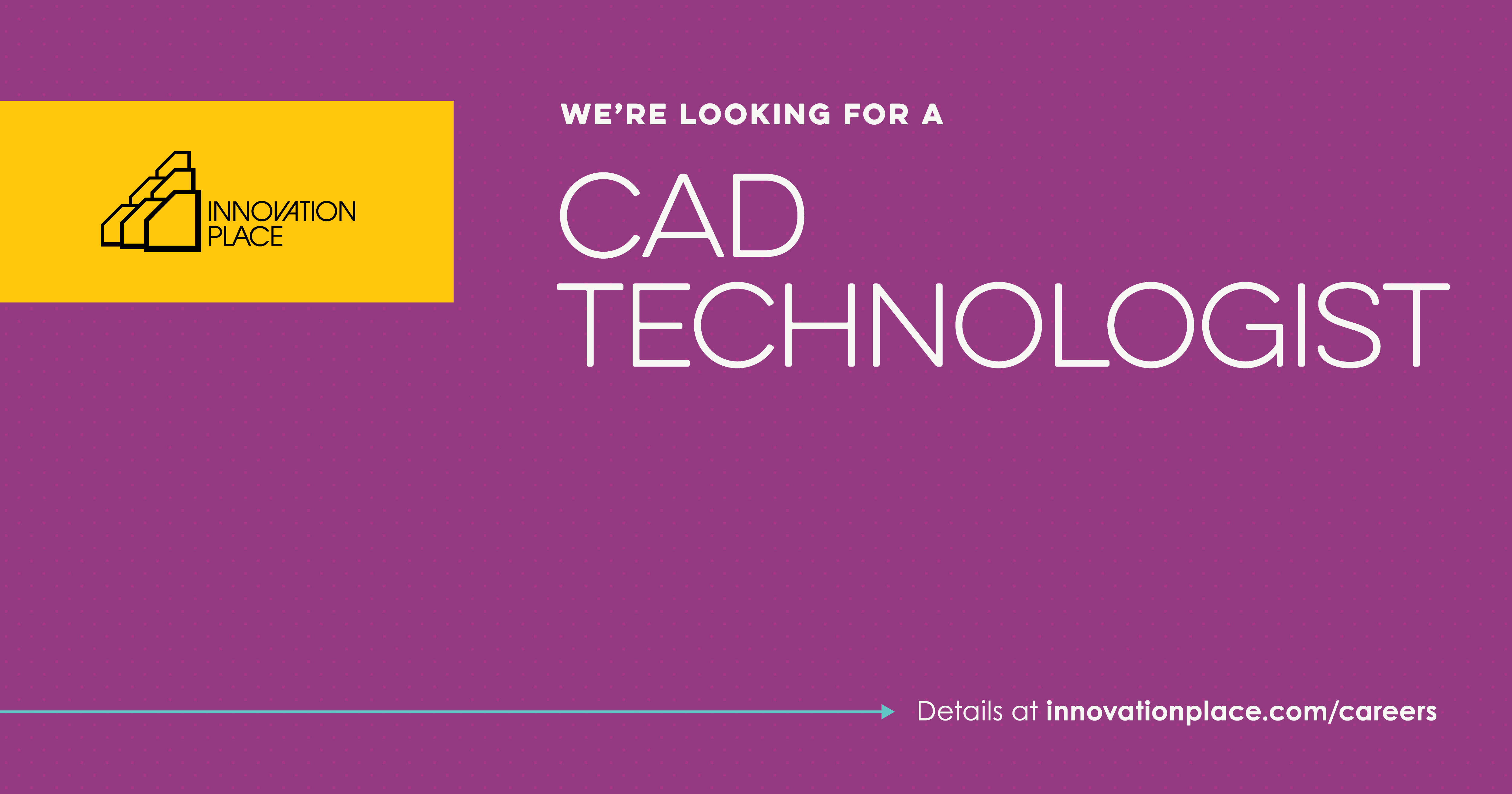 INNOVATION PLACE

WE'RE LOOKING FOR A

CAD TECHNOLOGIST

Details at innovationplace.com/careers